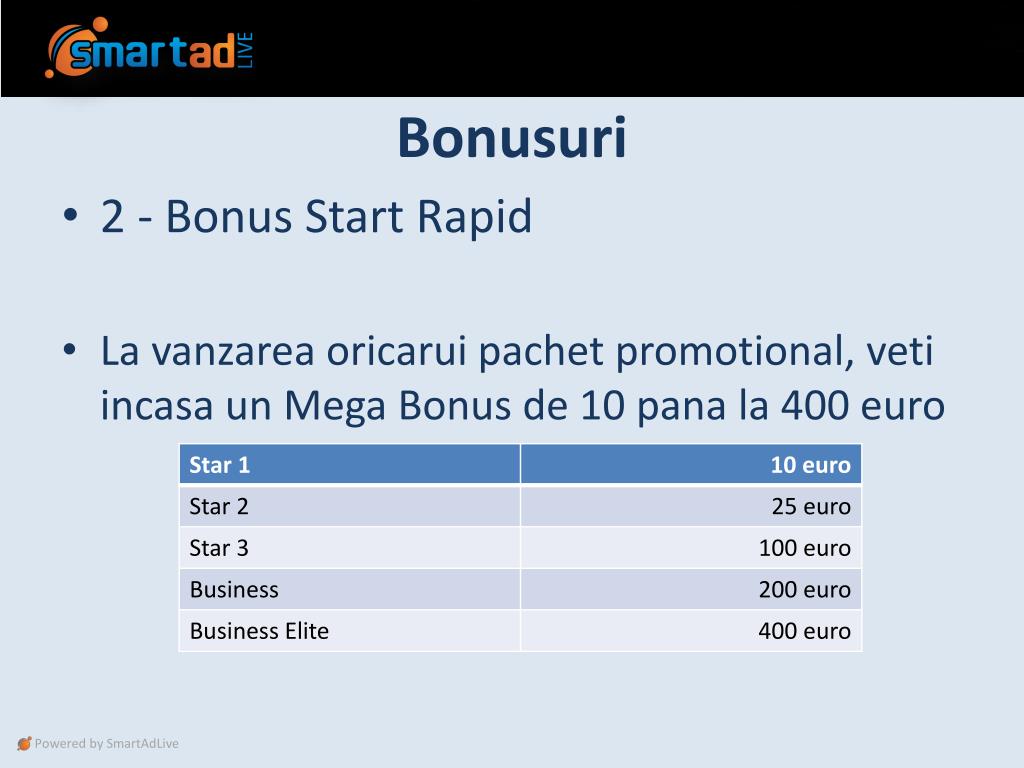 smartad LIVE

Bonusuri

• 2 - Bonus Start Rapid

• La vanzarea oricarui pachet promotional, veti incasa un Mega Bonus de 10 pana la 400 euro

| Star 1 | 10 euro |
|---|---|
| Star 2 | 25 euro |
| Star 3 | 100 euro |
| Business | 200 euro |
| Business Elite | 400 euro |

Powered by SmartAdLive